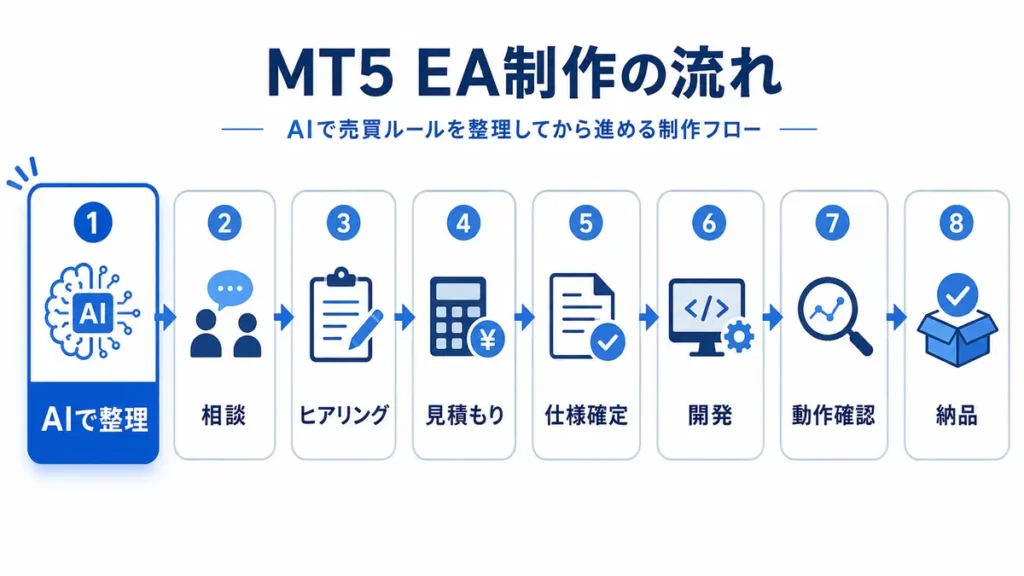 MT5 EA制作の流れ

AIで売買ルールを整理してから進める制作フロー

1
AI
AIで整理

2
相談

3
ヒアリング

4
¥
見積もり

5
仕様確定

6
</>
開発

7
動作確認

8
納品